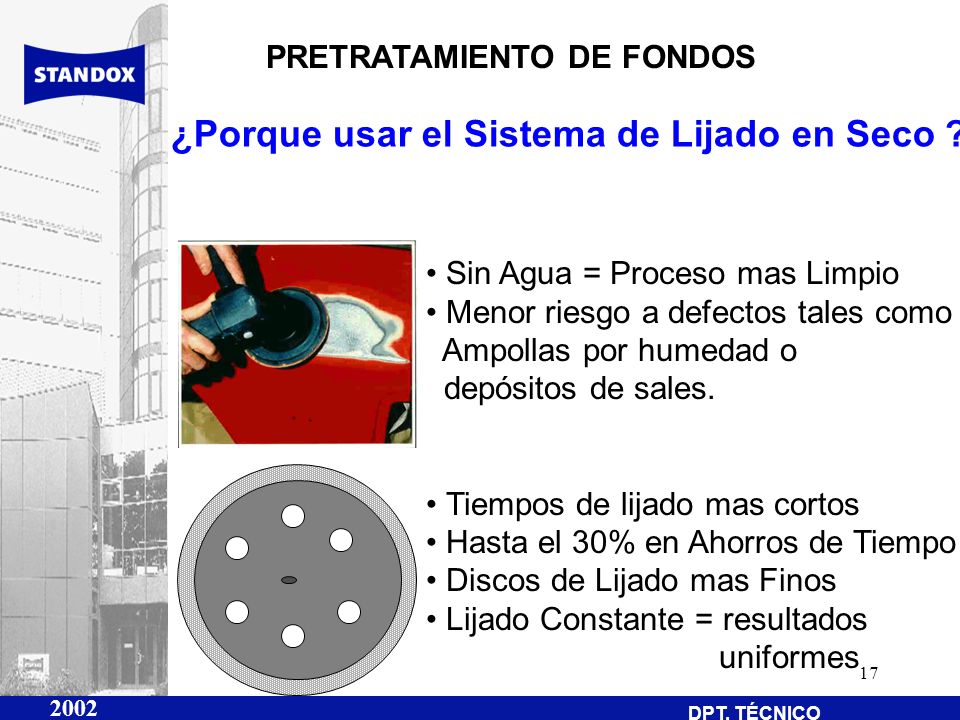 STANDOX

PRETRATAMIENTO DE FONDOS

¿Porque usar el Sistema de Lijado en Seco ?

• Sin Agua = Proceso mas Limpio
• Menor riesgo a defectos tales como Ampollas por humedad o depósitos de sales.

• Tiempos de lijado mas cortos
• Hasta el 30% en Ahorros de Tiempo
• Discos de Lijado mas Finos
• Lijado Constante = resultados uniformes

17

2002

DPT. TÉCNICO